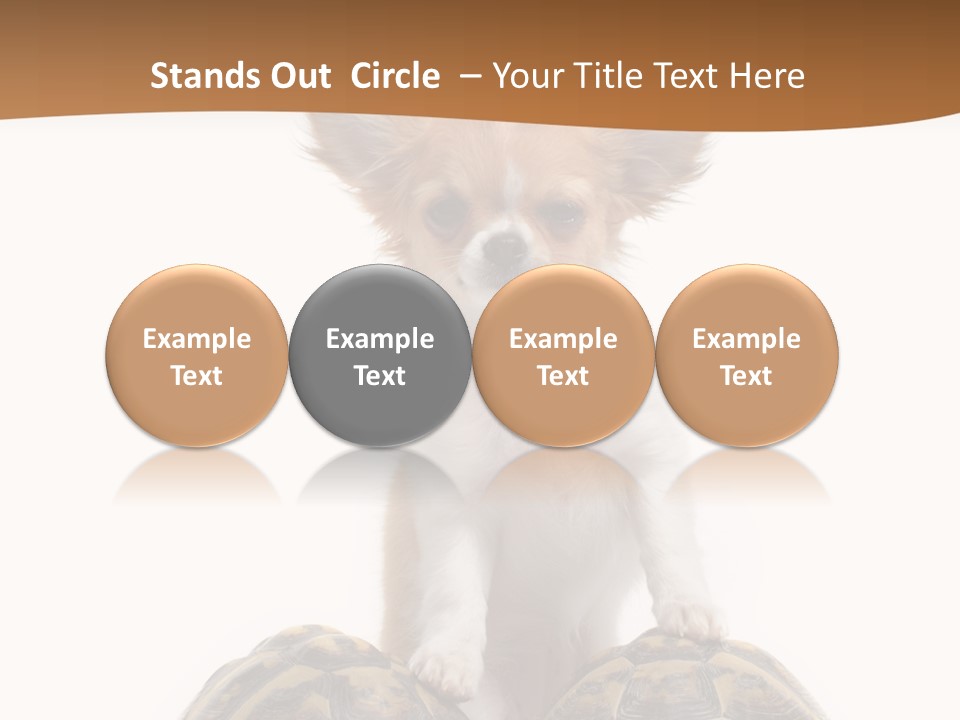 Stands Out Circle – Your Title Text Here

Example Text

Example Text

Example Text

Example Text